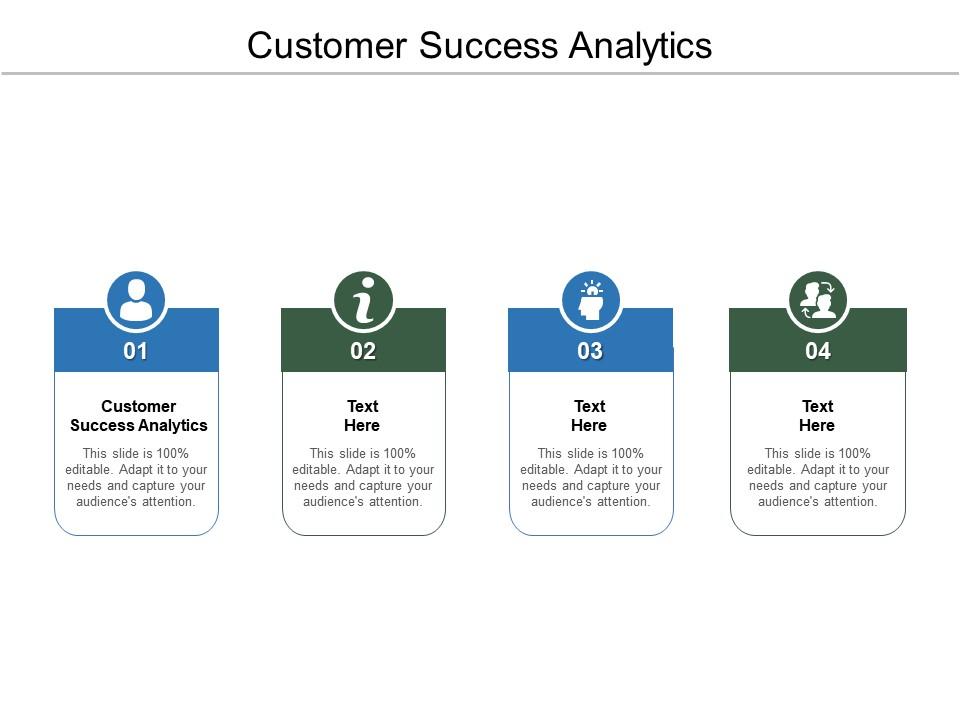 Customer Success Analytics

01

Customer Success Analytics

This slide is 100% editable. Adapt it to your needs and capture your audience's attention.

02

Text Here

This slide is 100% editable. Adapt it to your needs and capture your audience's attention.

03

Text Here

This slide is 100% editable. Adapt it to your needs and capture your audience's attention.

04

Text Here

This slide is 100% editable. Adapt it to your needs and capture your audience's attention.